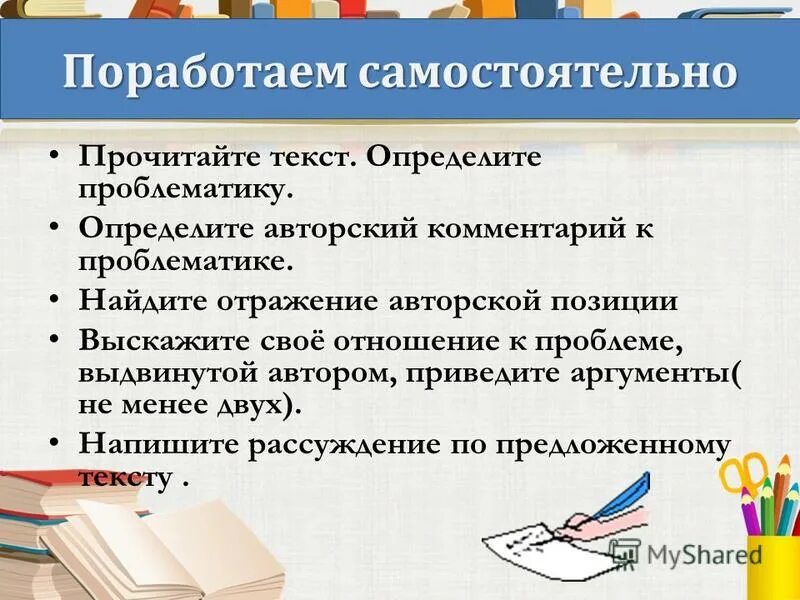 Поработаем самостоятельно

• Прочитайте текст. Определите проблематику.
• Определите авторский комментарий к проблематике.
• Найдите отражение авторской позиции
• Выскажите своё отношение к проблеме, выдвинутой автором, приведите аргументы( не менее двух).
• Напишите рассуждение по предложенному тексту .

MyShared